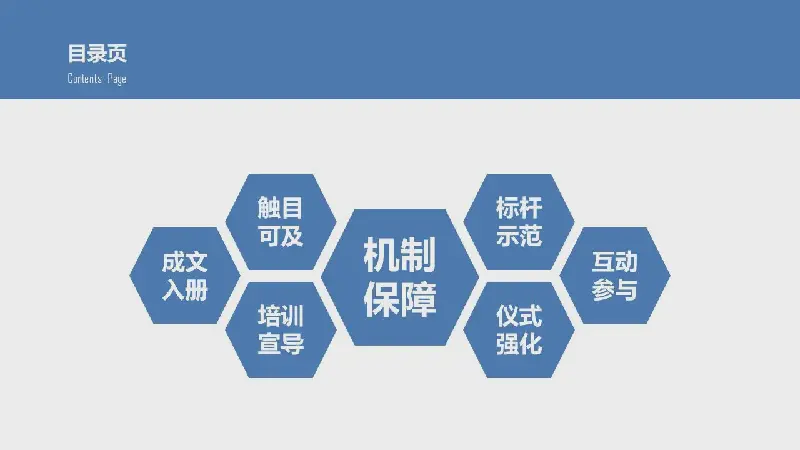 目录页
Contents Page

成文入册

触目可及

培训宣导

机制保障

标杆示范

仪式强化

互动参与